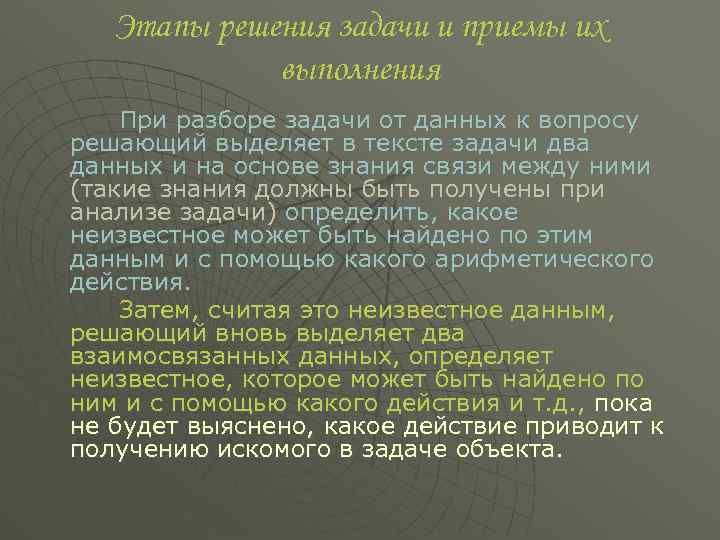 Этапы решения задачи и приемы их выполнения

При разборе задачи от данных к вопросу решающий выделяет в тексте задачи два данных и на основе знания связи между ними (такие знания должны быть получены при анализе задачи) определить, какое неизвестное может быть найдено по этим данным и с помощью какого арифметического действия.

Затем, считая это неизвестное данным, решающий вновь выделяет два взаимосвязанных данных, определяет неизвестное, которое может быть найдено по ним и с помощью какого действия и т.д., пока не будет выяснено, какое действие приводит к получению искомого в задаче объекта.